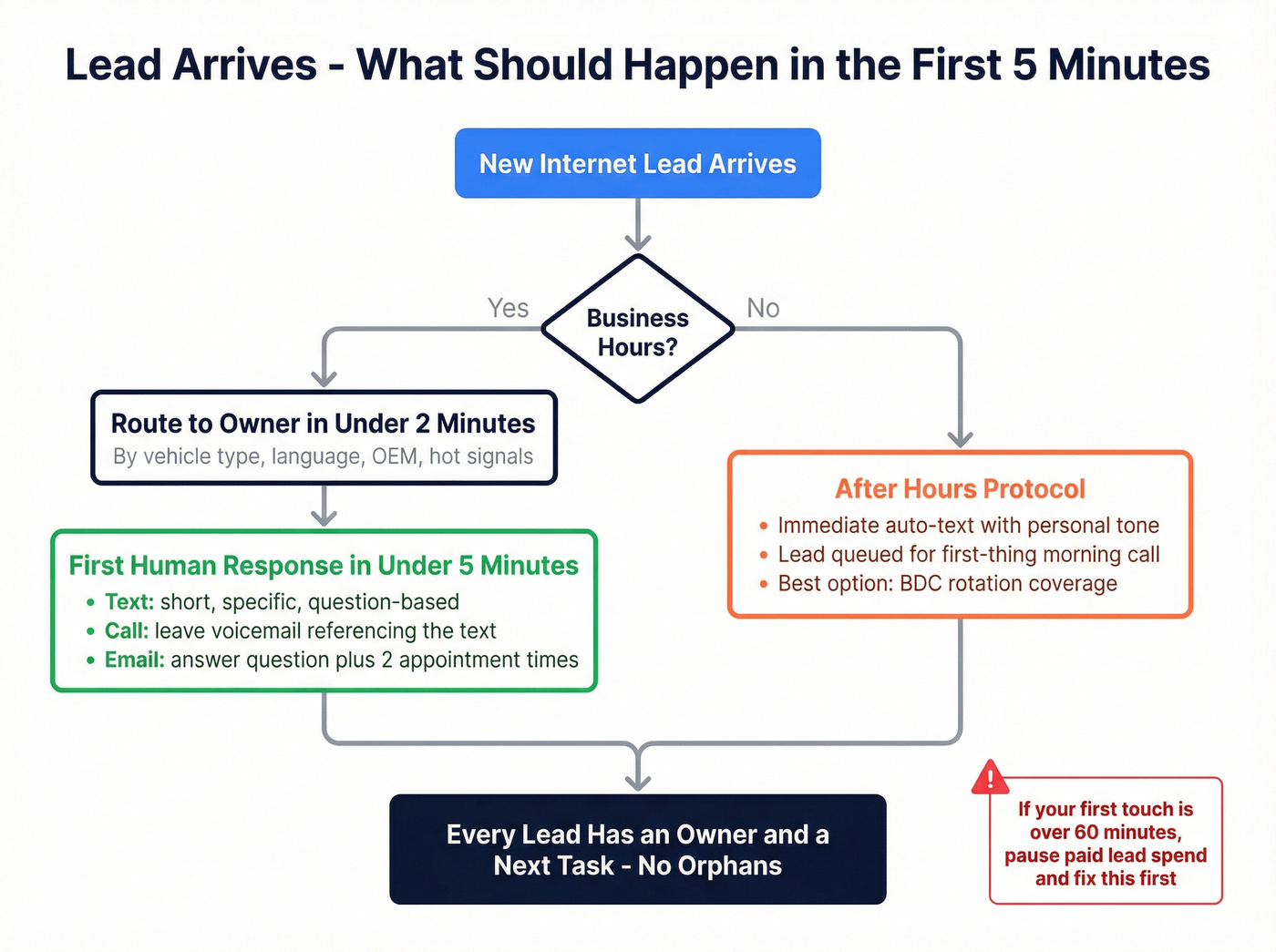 Lead Arrives - What Should Happen in the First 5 Minutes

New Internet Lead Arrives

Business Hours?

Yes

No

Route to Owner in Under 2 Minutes
By vehicle type, language, OEM, hot signals

First Human Response in Under 5 Minutes
• Text: short, specific, question-based
• Call: leave voicemail referencing the text
• Email: answer question plus 2 appointment times

After Hours Protocol
• Immediate auto-text with personal tone
• Lead queued for first-thing morning call
• Best option: BDC rotation coverage

Every Lead Has an Owner and a Next Task - No Orphans

If your first touch is over 60 minutes, pause paid lead spend and fix this first